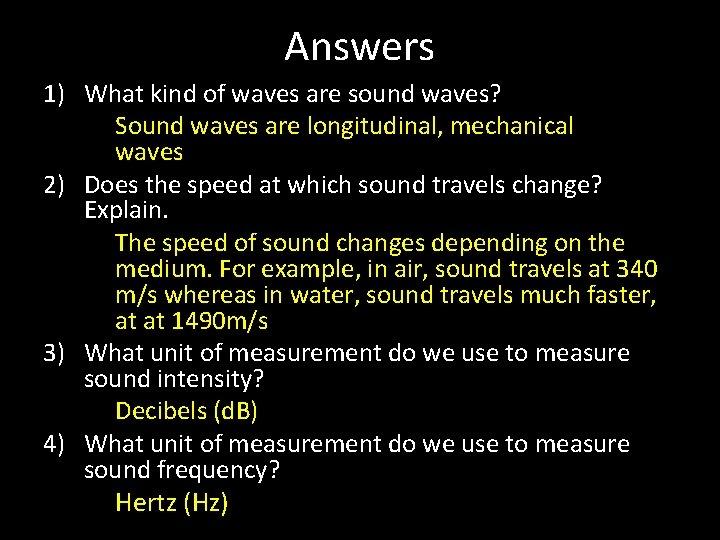 Answers

1) What kind of waves are sound waves?

Sound waves are longitudinal, mechanical waves

2) Does the speed at which sound travels change? Explain.

The speed of sound changes depending on the medium. For example, in air, sound travels at 340 m/s whereas in water, sound travels much faster, at at 1490m/s

3) What unit of measurement do we use to measure sound intensity?

Decibels (dB)

4) What unit of measurement do we use to measure sound frequency?

Hertz (Hz)